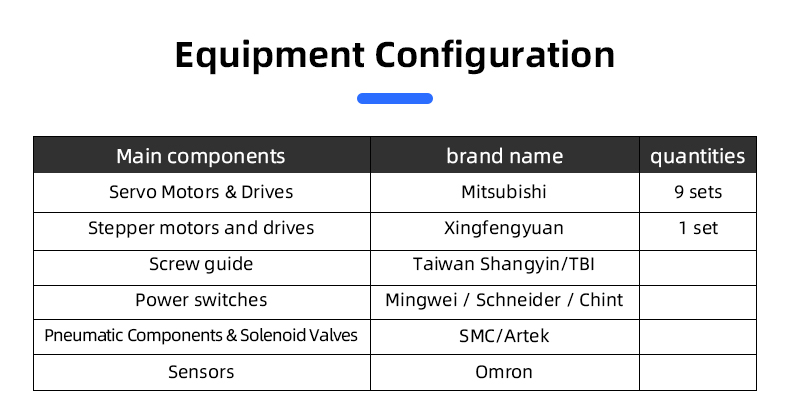 Equipment Configuration

| Main components | brand name | quantities |
|---|---|---|
| Servo Motors & Drives | Mitsubishi | 9 sets |
| Stepper motors and drives | Xingfengyuan | 1 set |
| Screw guide | Taiwan Shangyin/TBI | |
| Power switches | Mingwei / Schneider / Chint | |
| Pneumatic Components & Solenoid Valves | SMC/Artek | |
| Sensors | Omron | |